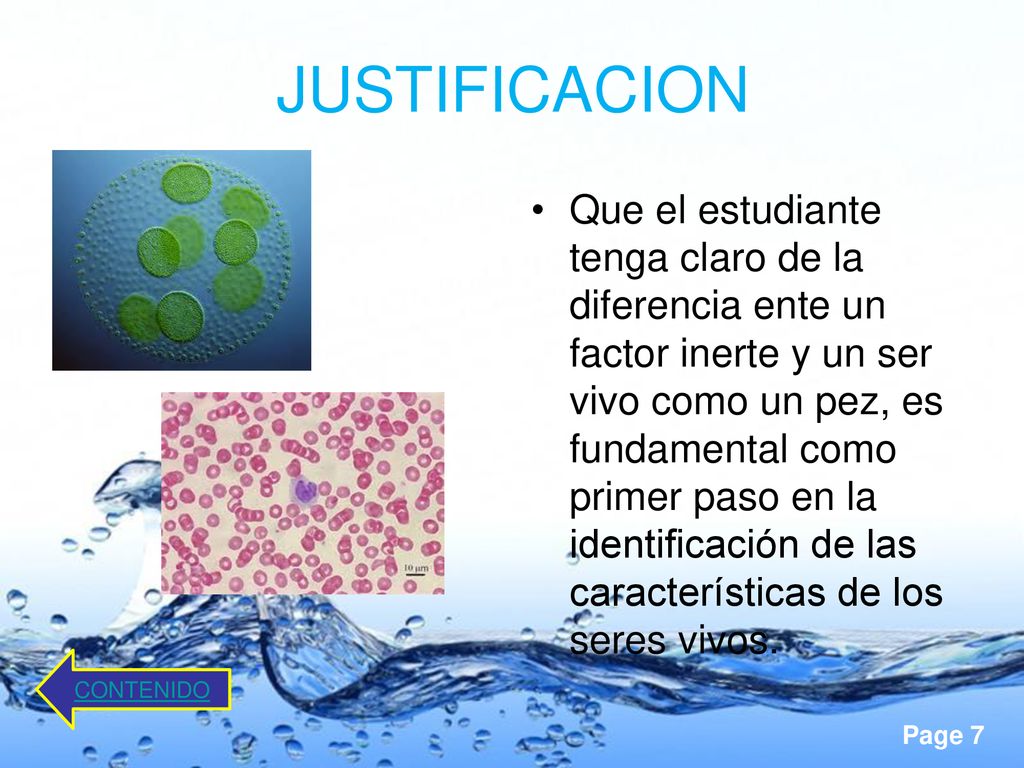 JUSTIFICACION

10 μm

• Que el estudiante tenga claro de la diferencia ente un factor inerte y un ser vivo como un pez, es fundamental como primer paso en la identificación de las características de los seres vivos.

CONTENIDO

Page 7